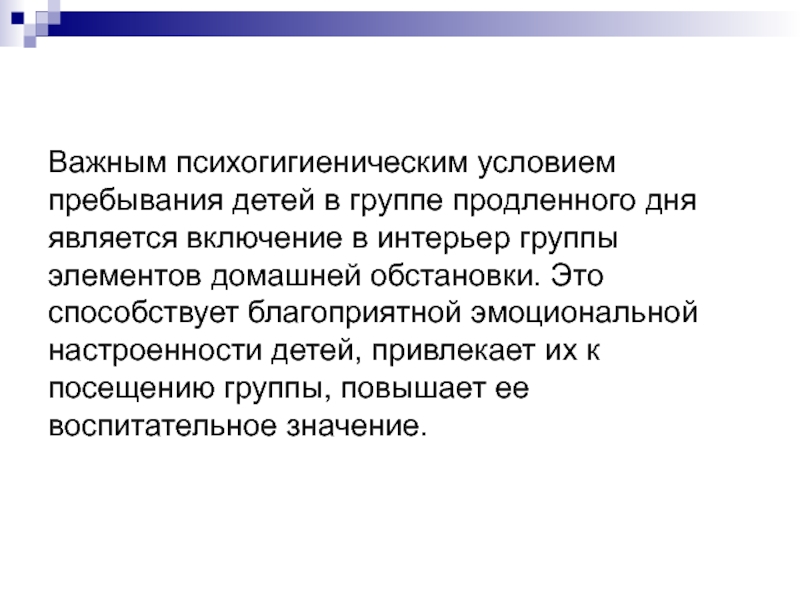 Важным психогигиеническим условием пребывания детей в группе продленного дня является включение в интерьер группы элементов домашней обстановки. Это способствует благоприятной эмоциональной настроенности детей, привлекает их к посещению группы, повышает ее воспитательное значение.